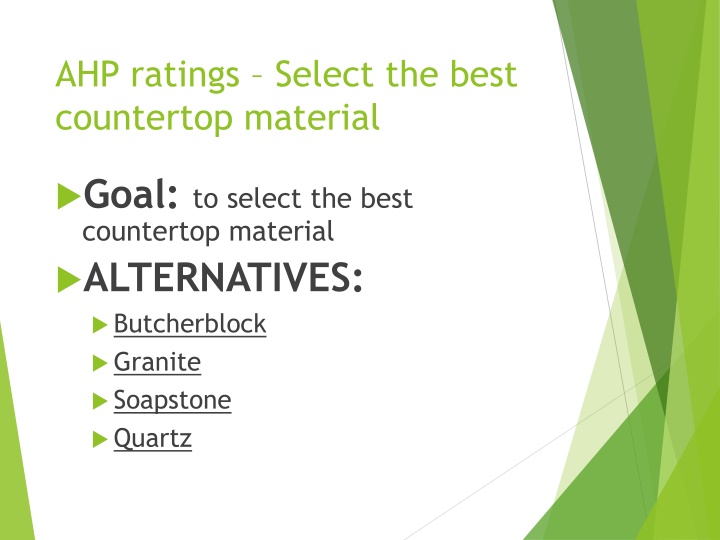 AHP ratings – Select the best countertop material

Goal: to select the best countertop material

ALTERNATIVES:

Butcherblock

Granite

Soapstone

Quartz